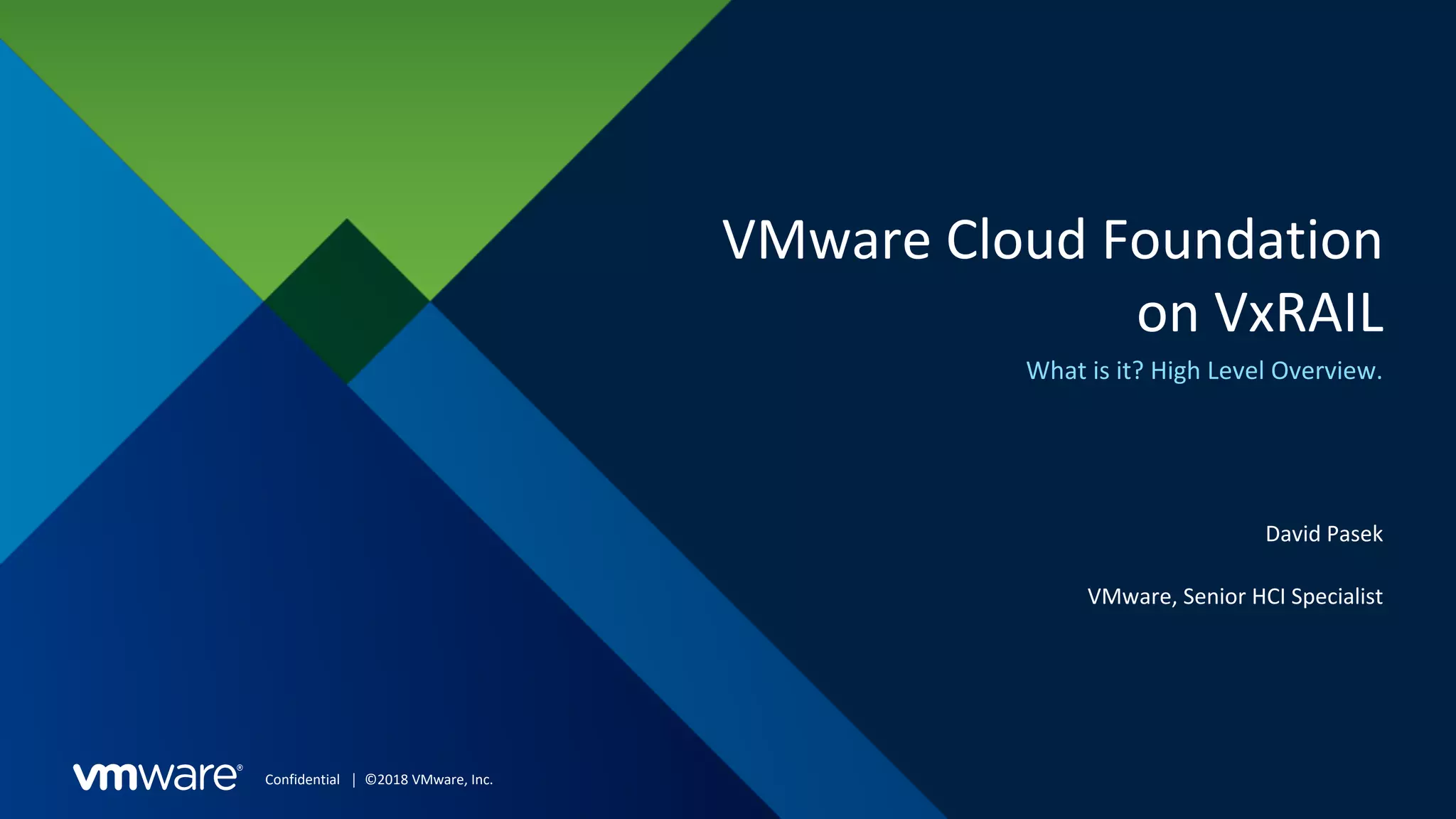 VMware Cloud Foundation on VxRAIL

What is it? High Level Overview.

David Pasek

VMware, Senior HCI Specialist

vmware®

Confidential | ©2018 VMware, Inc.